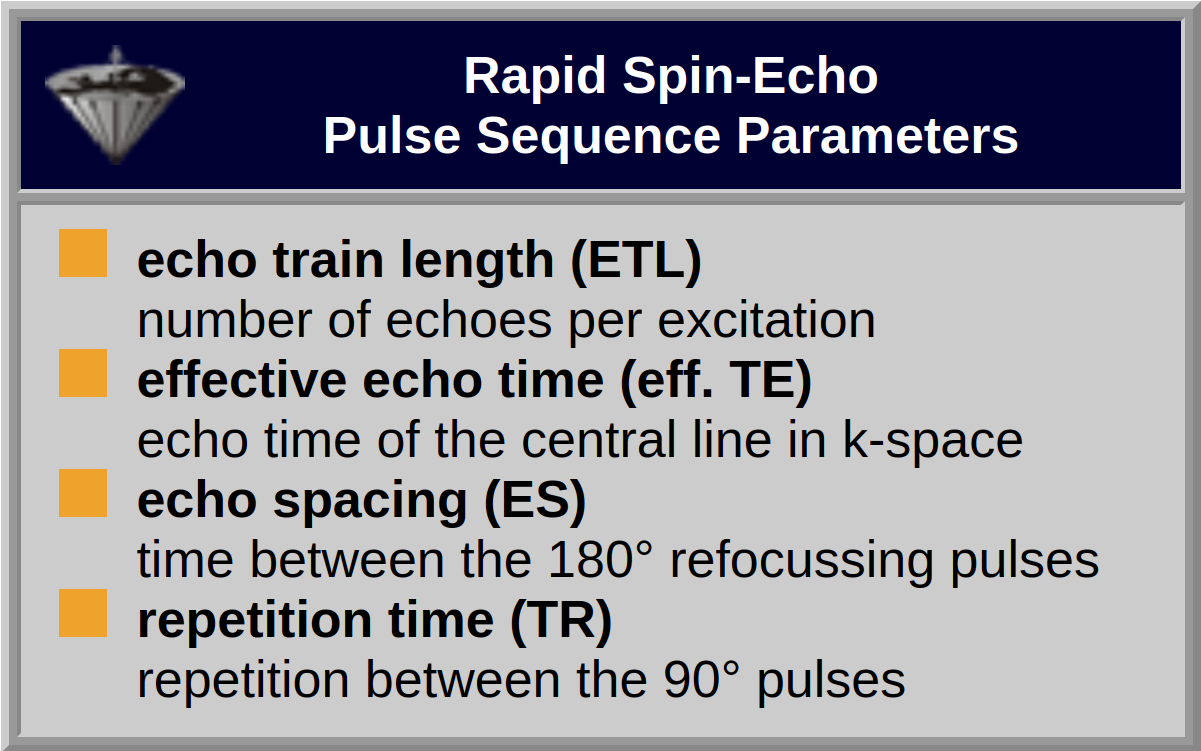 Rapid Spin-Echo
Pulse Sequence Parameters

echo train length (ETL)
number of echoes per excitation

effective echo time (eff. TE)
echo time of the central line in k-space

echo spacing (ES)
time between the 180° refocussing pulses

repetition time (TR)
repetition between the 90° pulses